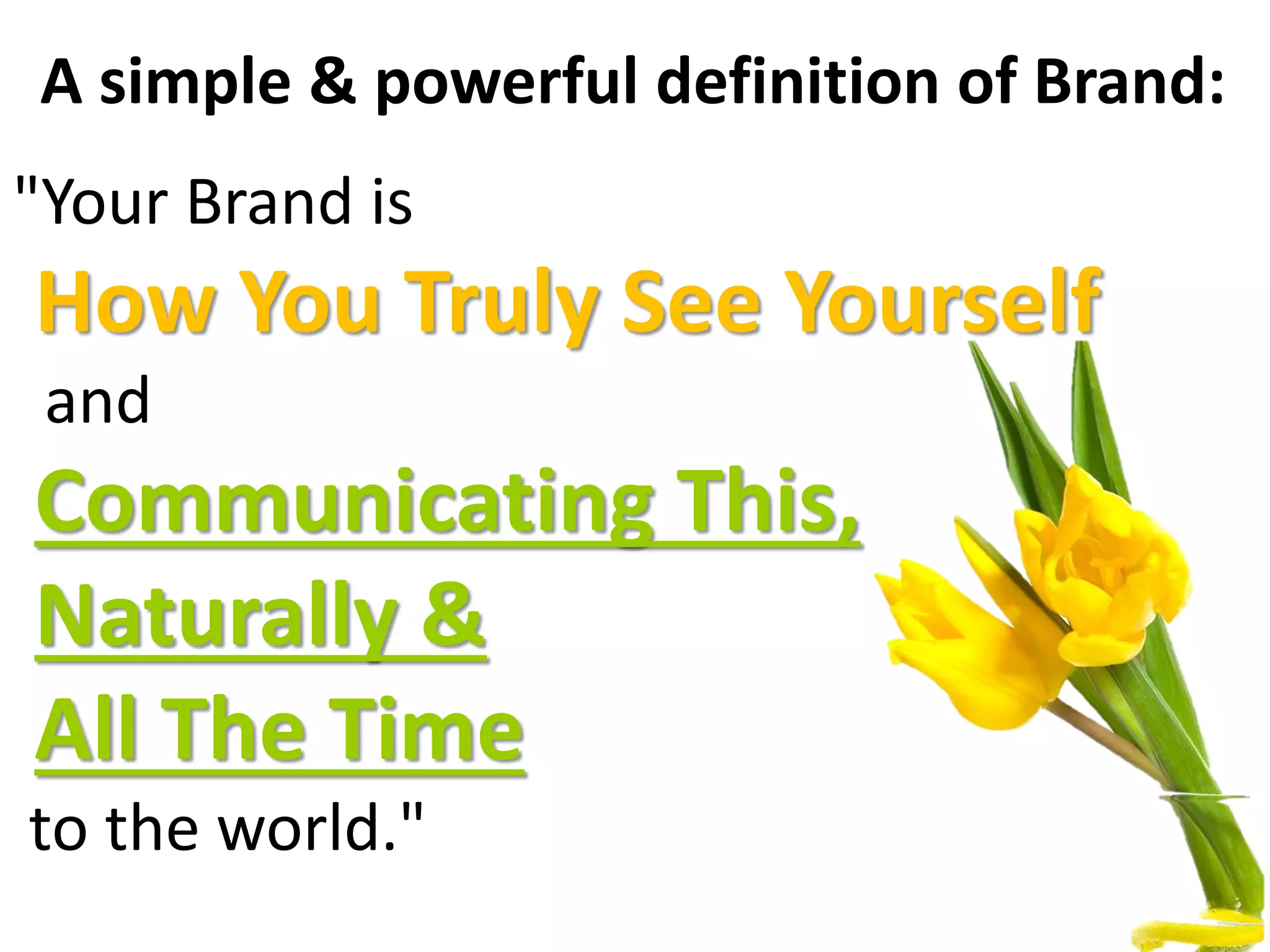 A simple & powerful definition of Brand:

"Your Brand is

How You Truly See Yourself

and

Communicating This,

Naturally &

All The Time

to the world."